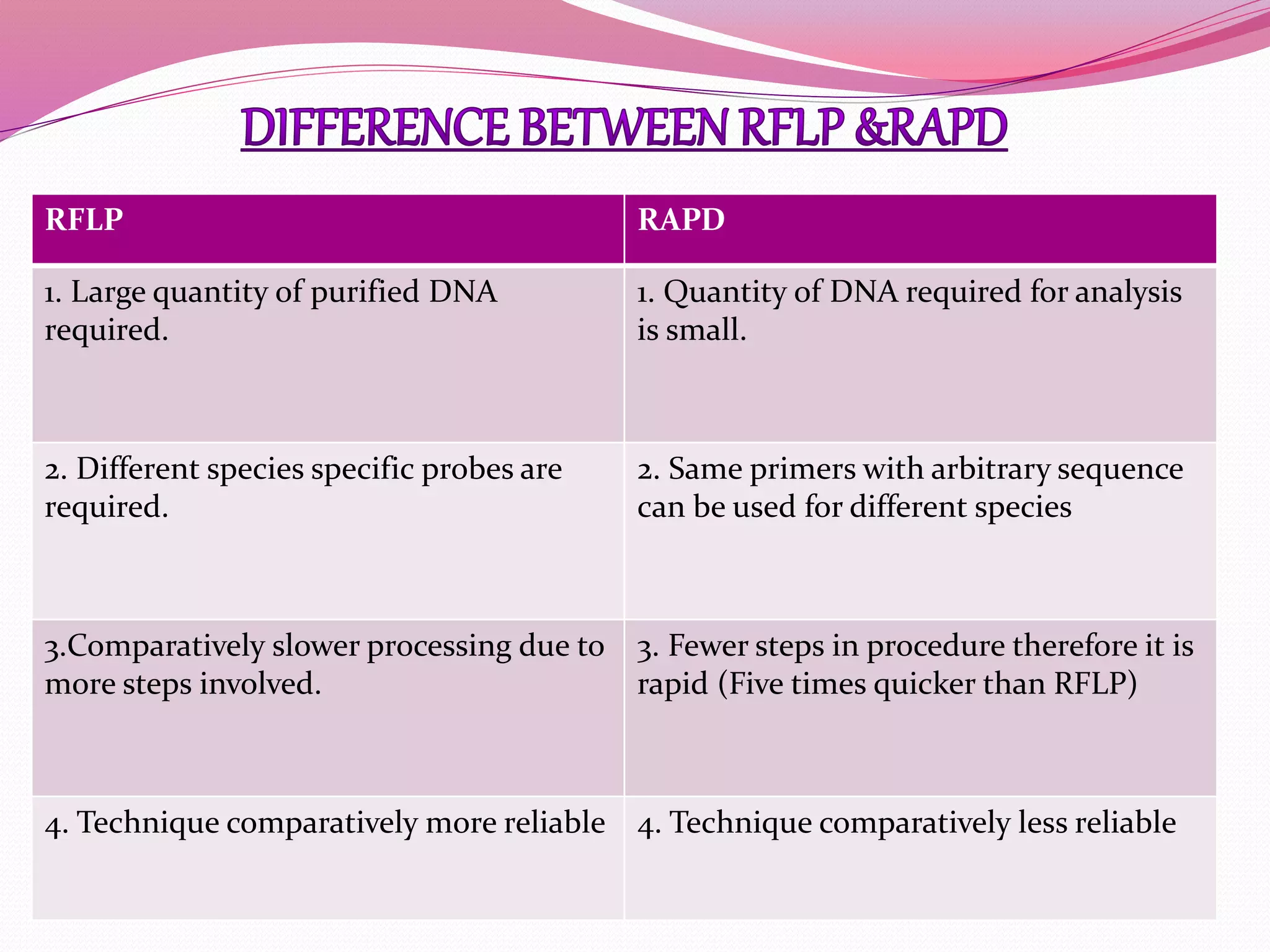 DIFFERENCE BETWEEN RFLP &RAPD

| RFLP | RAPD |
|---|---|
| 1. Large quantity of purified DNA required. | 1. Quantity of DNA required for analysis is small. |
| 2. Different species specific probes are required. | 2. Same primers with arbitrary sequence can be used for different species |
| 3.Comparatively slower processing due to more steps involved. | 3. Fewer steps in procedure therefore it is rapid (Five times quicker than RFLP) |
| 4. Technique comparatively more reliable | 4. Technique comparatively less reliable |